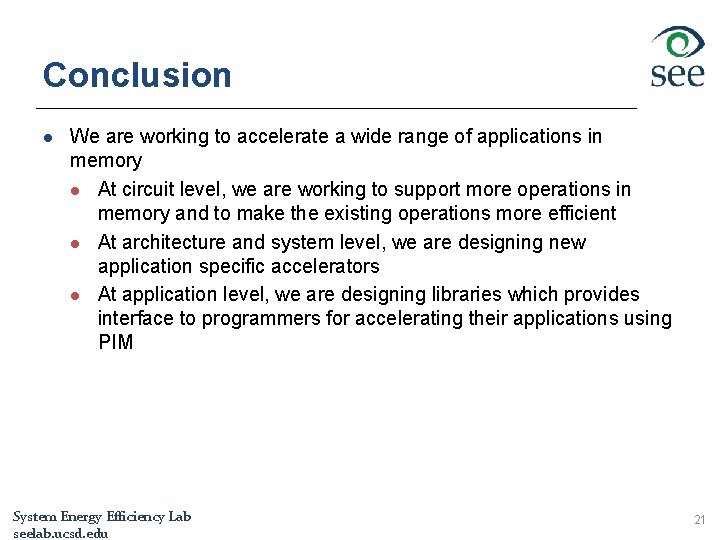 Conclusion

see

- We are working to accelerate a wide range of applications in memory
  - At circuit level, we are working to support more operations in memory and to make the existing operations more efficient
  - At architecture and system level, we are designing new application specific accelerators
  - At application level, we are designing libraries which provides interface to programmers for accelerating their applications using PIM

System Energy Efficiency Lab
seelab.ucsd.edu

21